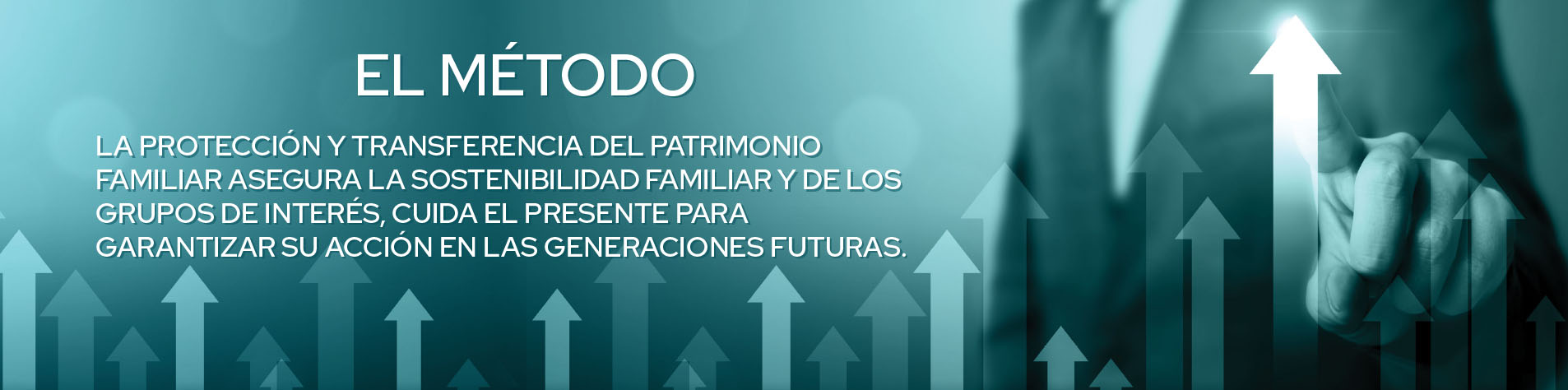 EL MÉTODO

LA PROTECCIÓN Y TRANSFERENCIA DEL PATRIMONIO FAMILIAR ASEGURA LA SOSTENIBILIDAD FAMILIAR Y DE LOS GRUPOS DE INTERÉS, CUIDA EL PRESENTE PARA GARANTIZAR SU ACCIÓN EN LAS GENERACIONES FUTURAS.